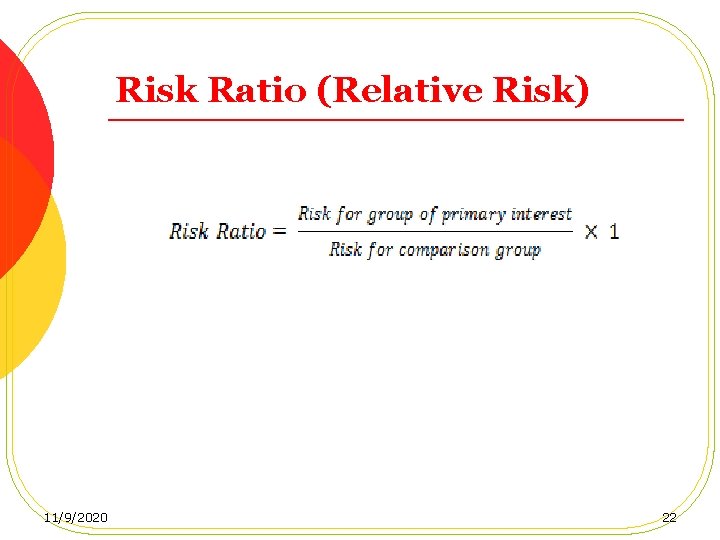 Risk Ratio (Relative Risk)

$Risk\ Ratio = \frac{Risk\ for\ group\ of\ primary\ interest}{Risk\ for\ comparison\ group} \times 1$

11/9/2020

22